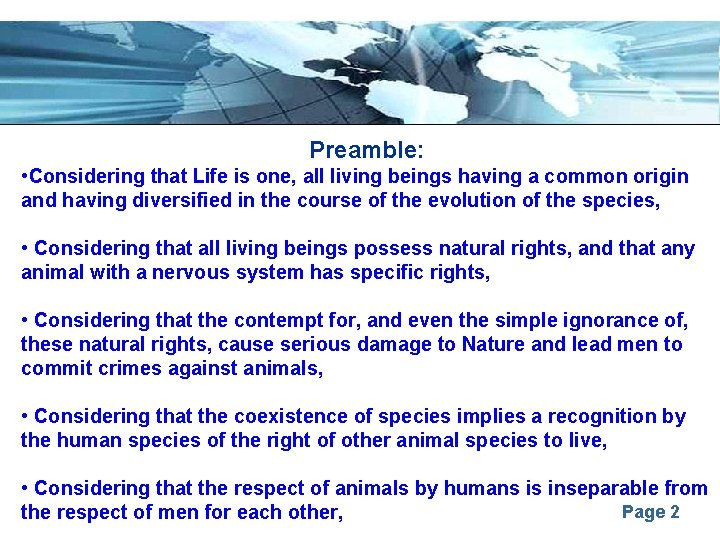 Preamble:

•Considering that Life is one, all living beings having a common origin and having diversified in the course of the evolution of the species,

• Considering that all living beings possess natural rights, and that any animal with a nervous system has specific rights,

• Considering that the contempt for, and even the simple ignorance of, these natural rights, cause serious damage to Nature and lead men to commit crimes against animals,

• Considering that the coexistence of species implies a recognition by the human species of the right of other animal species to live,

• Considering that the respect of animals by humans is inseparable from the respect of men for each other,

Page 2